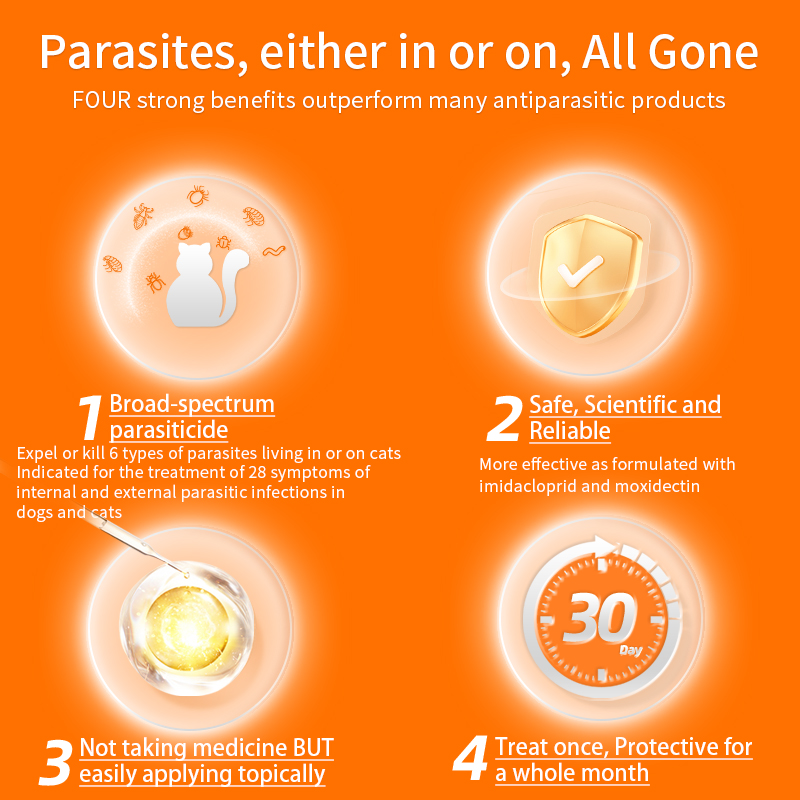 Parasites, either in or on, All Gone

FOUR strong benefits outperform many antiparasitic products

1 Broad-spectrum parasiticide

Expel or kill 6 types of parasites living in or on cats
Indicated for the treatment of 28 symptoms of internal and external parasitic infections in dogs and cats

2 Safe, Scientific and Reliable

More effective as formulated with imidacloprid and moxidectin

30 Day

3 Not taking medicine BUT easily applying topically

4 Treat once, Protective for a whole month